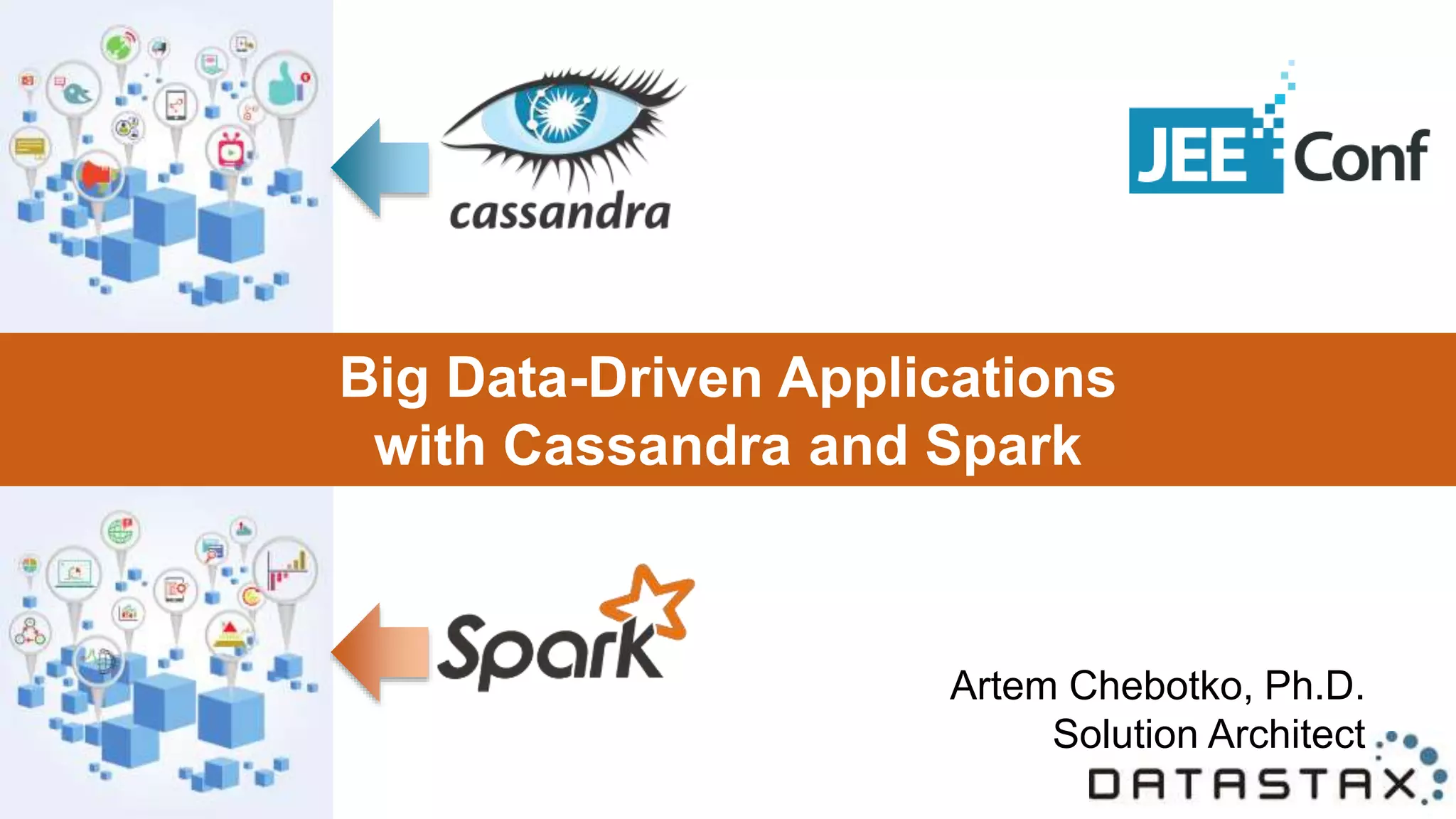 cassandra

JEE Conf

Big Data-Driven Applications with Cassandra and Spark

Spark

Artem Chebotko, Ph.D.
Solution Architect
DATASTAX